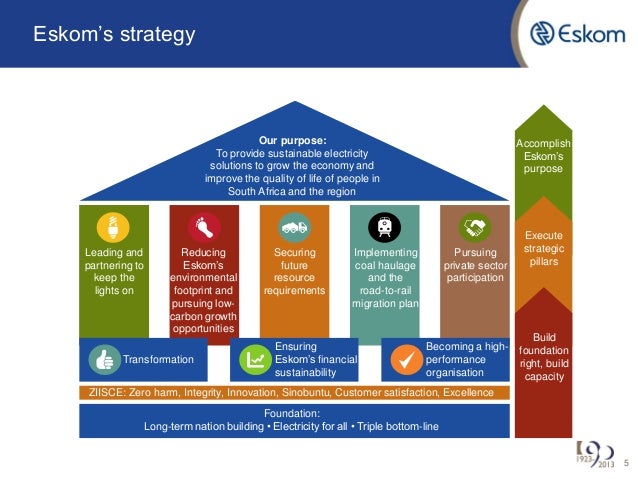 Eskom's strategy

Eskom

Our purpose:
To provide sustainable electricity solutions to grow the economy and improve the quality of life of people in South Africa and the region

Leading and partnering to keep the lights on

Reducing Eskom's environmental footprint and pursuing low-carbon growth opportunities

Securing future resource requirements

Implementing coal haulage and the road-to-rail migration plan

Pursuing private sector participation

Transformation

Ensuring Eskom's financial sustainability

Becoming a high-performance organisation

ZIISCE: Zero harm, Integrity, Innovation, Sinobuntu, Customer satisfaction, Excellence

Foundation:
Long-term nation building • Electricity for all • Triple bottom-line

Accomplish Eskom's purpose

Execute strategic pillars

Build foundation right, build capacity

90
1923-2013

5